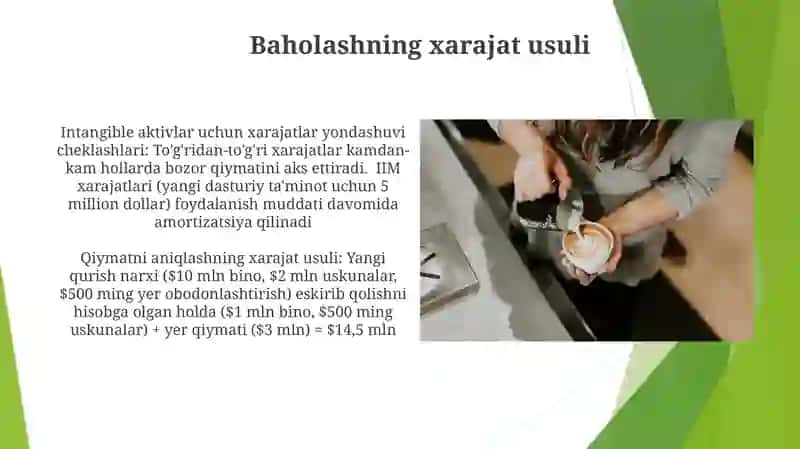 Baholashning xarajat usuli

Intangible aktivlar uchun xarajatlar yondashuvi cheklashlari: To'g'ridan-to'g'ri xarajatlar kamdan-kam hollarda bozor qiymatini aks ettiradi. IIM xarajatlari (yangi dasturiy ta'minot uchun 5 million dollar) foydalanish muddati davomida amortizatsiya qilinadi

Qiymatni aniqlashning xarajat usuli: Yangi qurish narxi (\$10 mln bino, \$2 mln uskunalar, \$500 ming yer obodonlashtirish) eskirib qolishni hisobga olgan holda (\$1 mln bino, \$500 ming uskunalar) + yer qiymati (\$3 mln) = \$14,5 mln